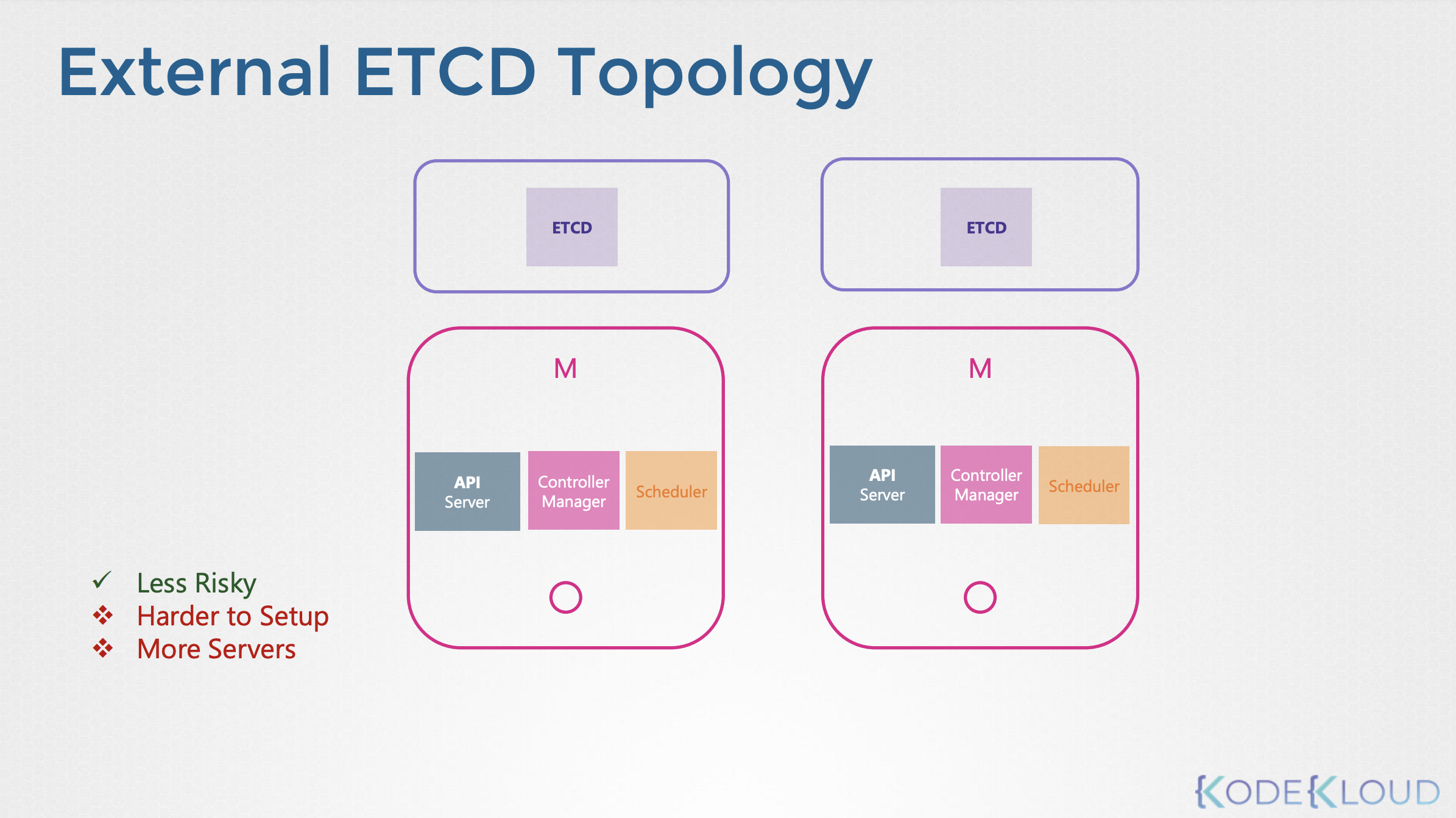 External ETCD Topology

ETCD

ETCD

M

API Server

Controller Manager

Scheduler

M

API Server

Controller Manager

Scheduler

✓ Less Risky
❖ Harder to Setup
❖ More Servers

KODEKLOUD